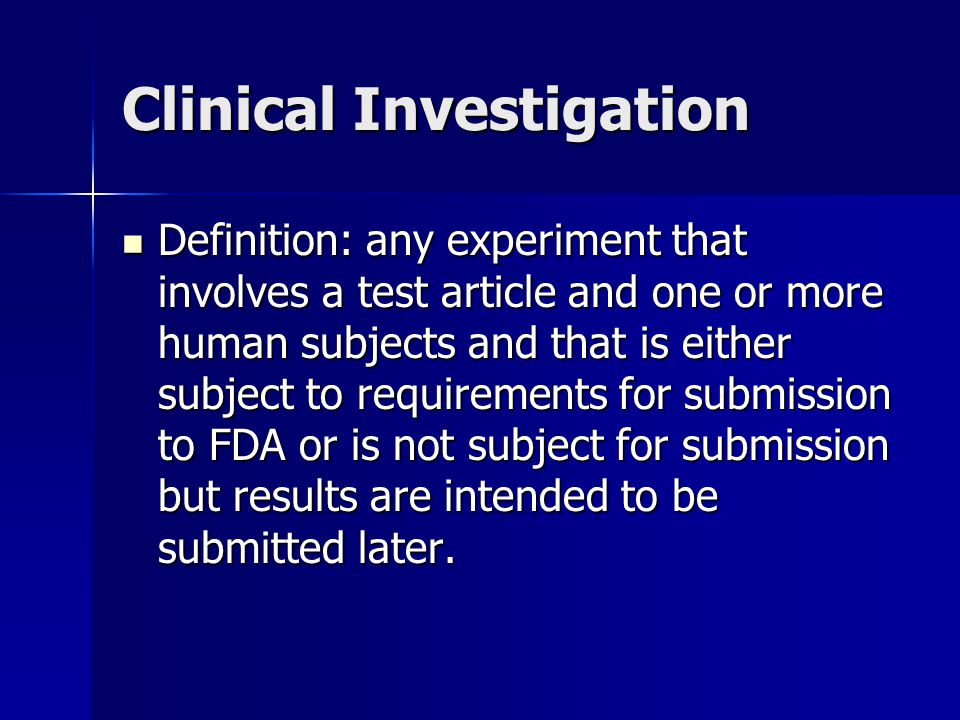 Clinical Investigation

Definition: any experiment that involves a test article and one or more human subjects and that is either subject to requirements for submission to FDA or is not subject for submission but results are intended to be submitted later.